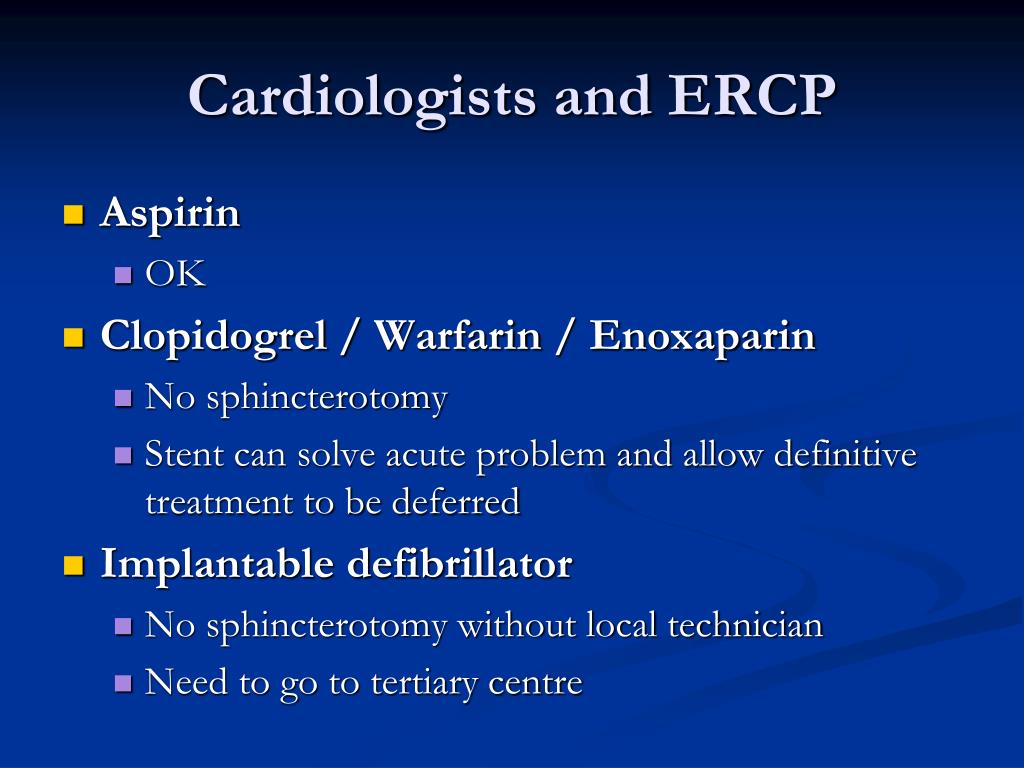 Cardiologists and ERCP

Aspirin
OK
Clopidogrel / Warfarin / Enoxaparin
No sphincterotomy
Stent can solve acute problem and allow definitive treatment to be deferred
Implantable defibrillator
No sphincterotomy without local technician
Need to go to tertiary centre